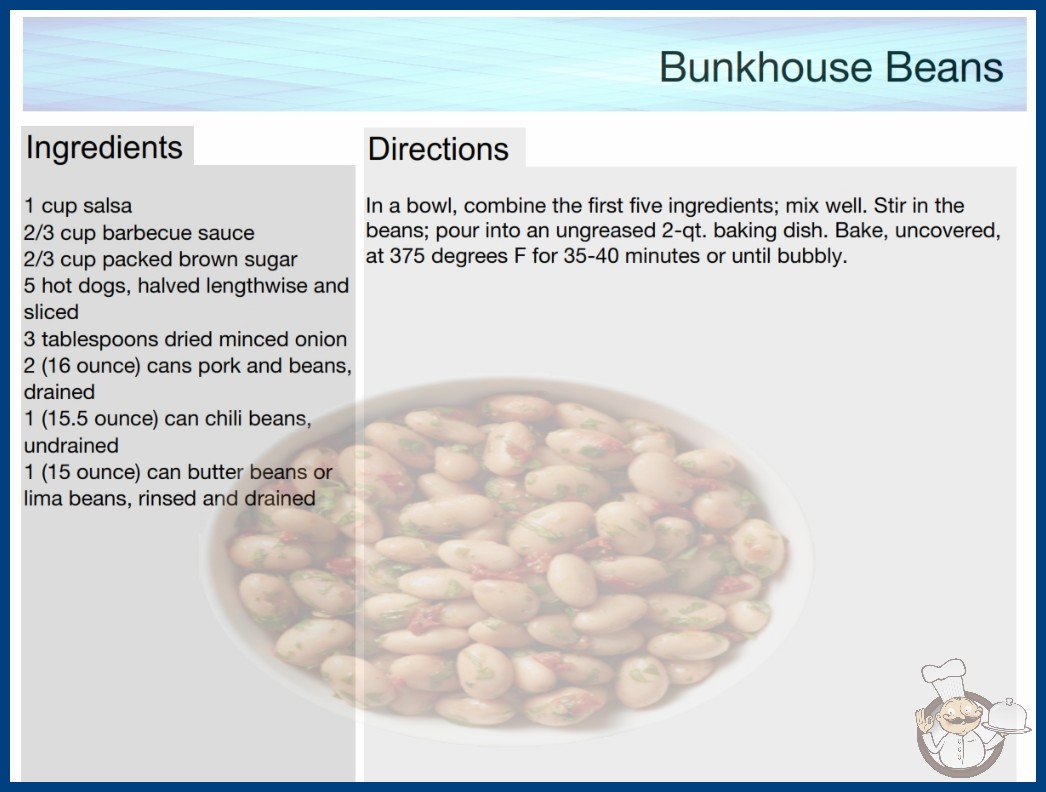 Bunkhouse Beans

Ingredients

1 cup salsa
2/3 cup barbecue sauce
2/3 cup packed brown sugar
5 hot dogs, halved lengthwise and sliced
3 tablespoons dried minced onion
2 (16 ounce) cans pork and beans, drained
1 (15.5 ounce) can chili beans, undrained
1 (15 ounce) can butter beans or lima beans, rinsed and drained

Directions

In a bowl, combine the first five ingredients; mix well. Stir in the beans; pour into an ungreased 2-qt. baking dish. Bake, uncovered, at 375 degrees F for 35-40 minutes or until bubbly.